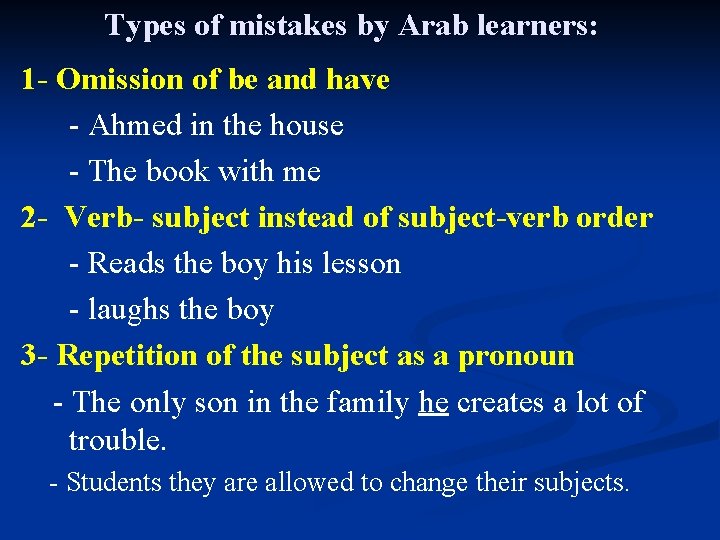 Types of mistakes by Arab learners:

1- Omission of be and have

- Ahmed in the house

- The book with me

2- Verb- subject instead of subject-verb order

- Reads the boy his lesson

- laughs the boy

3- Repetition of the subject as a pronoun

- The only son in the family he creates a lot of trouble.

- Students they are allowed to change their subjects.